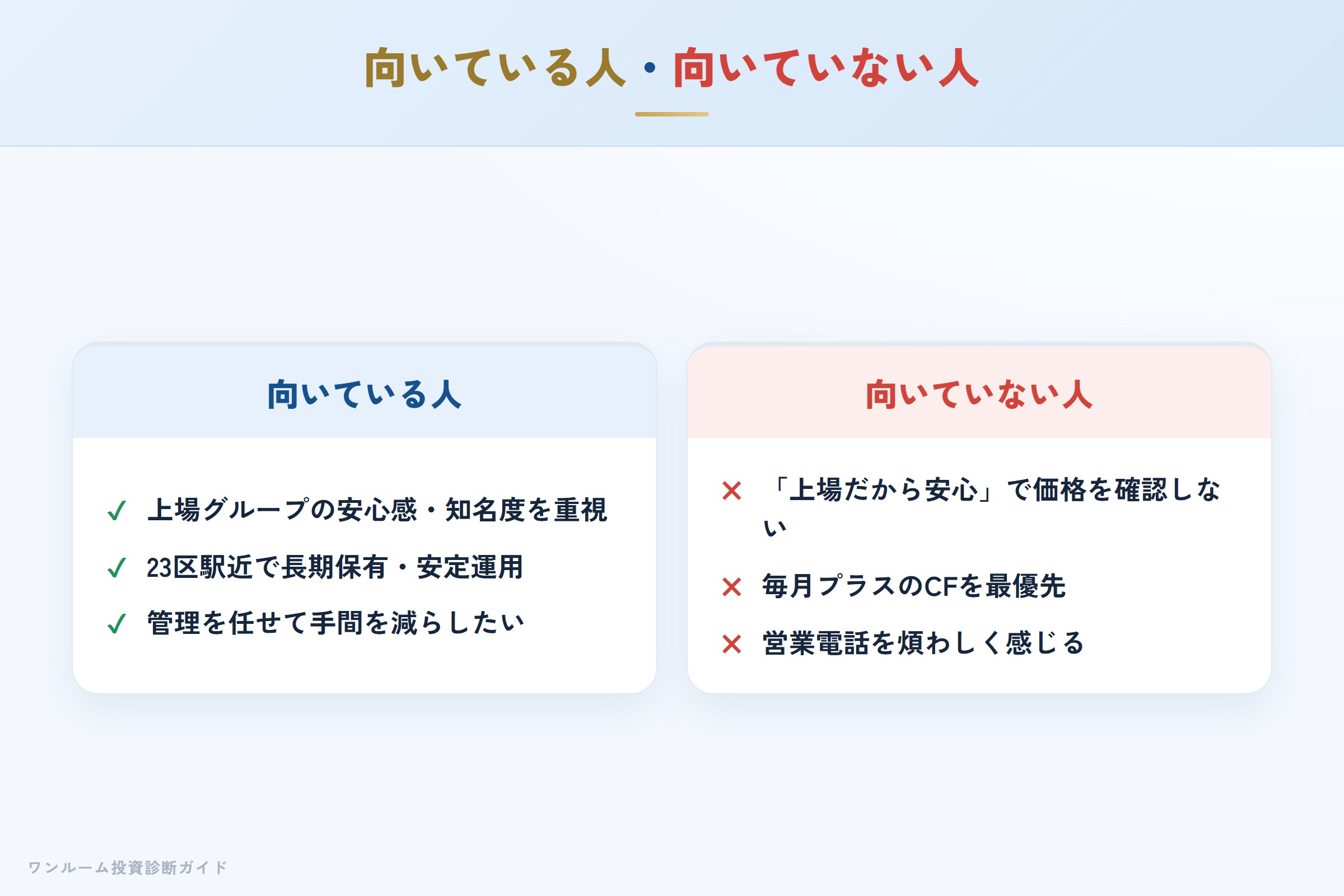 向いている人・向いていない人

向いている人

✓ 上場グループの安心感・知名度を重視

✓ 23区駅近で長期保有・安定運用

✓ 管理を任せて手間を減らしたい

向いていない人

✕ 「上場だから安心」で価格を確認しない

✕ 毎月プラスのCFを最優先

✕ 営業電話を煩わしく感じる

ワンルーム投資診断ガイド